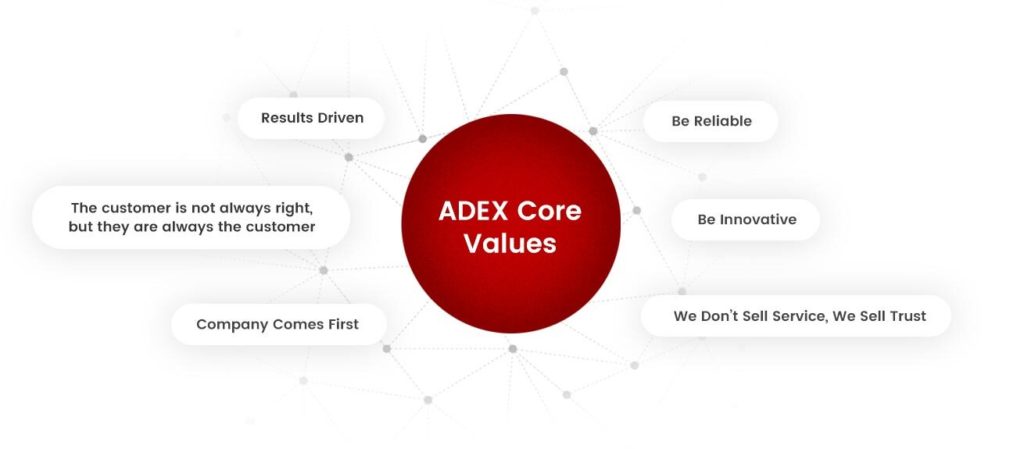 ADEX Core Values

Results Driven

The customer is not always right, but they are always the customer

Company Comes First

Be Reliable

Be Innovative

We Don't Sell Service, We Sell Trust